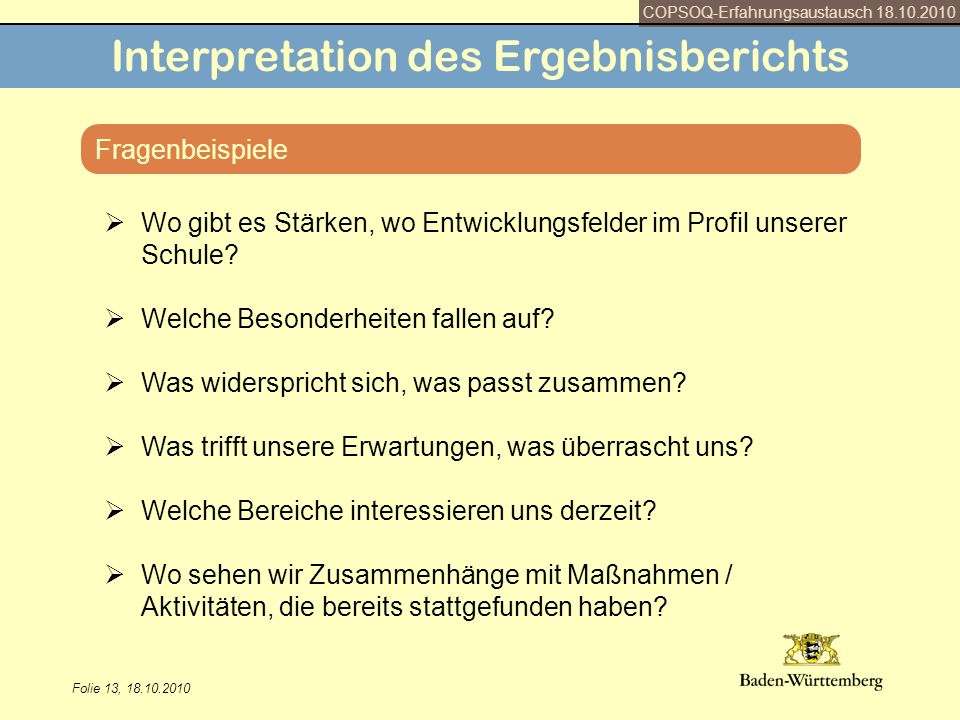 COPSOQ-Erfahrungsaustausch 18.10.2010

Interpretation des Ergebnisberichts

Fragenbeispiele

➢ Wo gibt es Stärken, wo Entwicklungsfelder im Profil unserer Schule?

➢ Welche Besonderheiten fallen auf?

➢ Was widerspricht sich, was passt zusammen?

➢ Was trifft unsere Erwartungen, was überrascht uns?

➢ Welche Bereiche interessieren uns derzeit?

➢ Wo sehen wir Zusammenhänge mit Maßnahmen / Aktivitäten, die bereits stattgefunden haben?

Folie 13, 18.10.2010

Baden-Württemberg